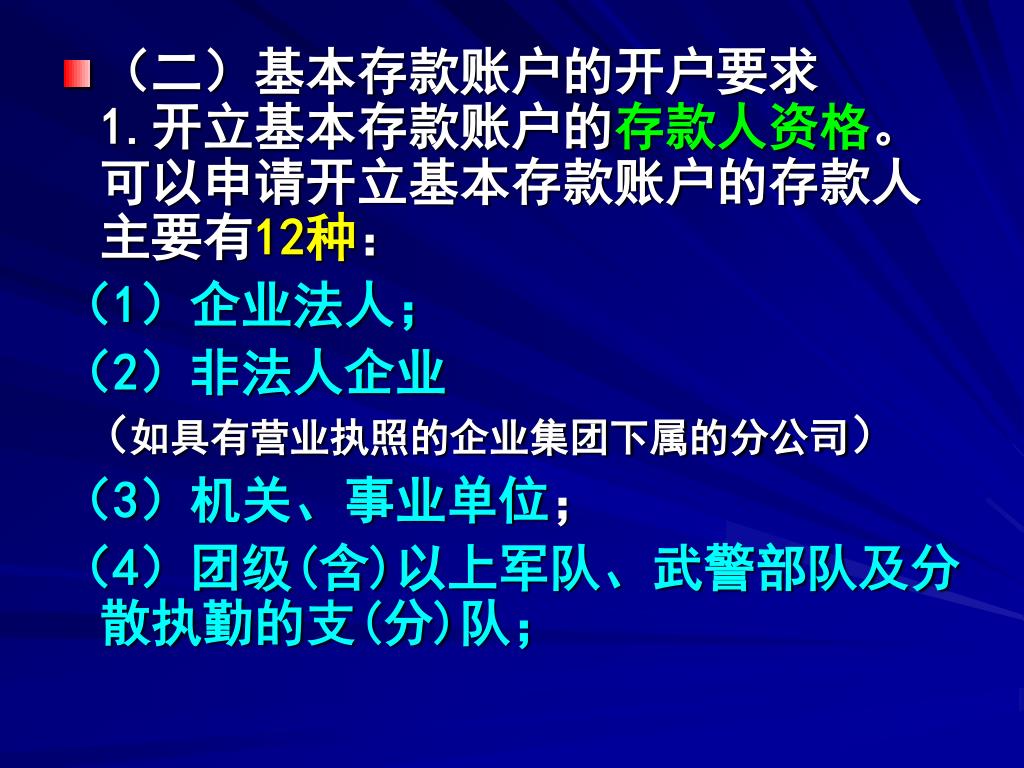 （二）基本存款账户的开户要求
1.开立基本存款账户的存款人资格。可以申请开立基本存款账户的存款人主要有12种：

（1）企业法人；

（2）非法人企业

（如具有营业执照的企业集团下属的分公司）

（3）机关、事业单位；

（4）团级(含)以上军队、武警部队及分散执勤的支(分)队；